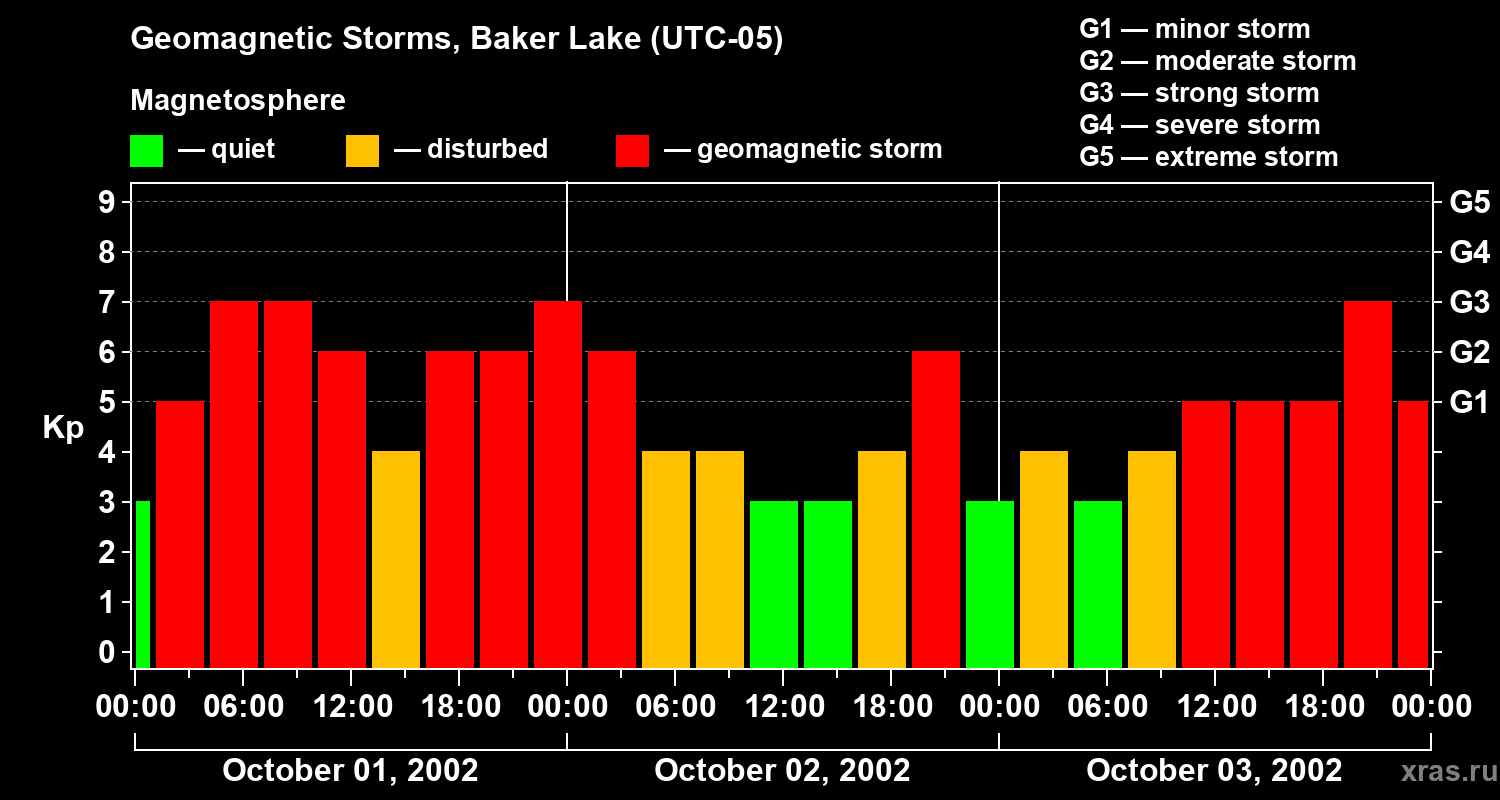 Geomagnetic Storms, Baker Lake (UTC-05)

Magnetosphere

— quiet — disturbed — geomagnetic storm

G1 — minor storm
G2 — moderate storm
G3 — strong storm
G4 — severe storm
G5 — extreme storm

Kp

9
8
7
6
5
4
3
2
1
0

G5
G4
G3
G2
G1

00:00 06:00 12:00 18:00 00:00 06:00 12:00 18:00 00:00 06:00 12:00 18:00 00:00

October 01, 2002
October 02, 2002
October 03, 2002

xras.ru